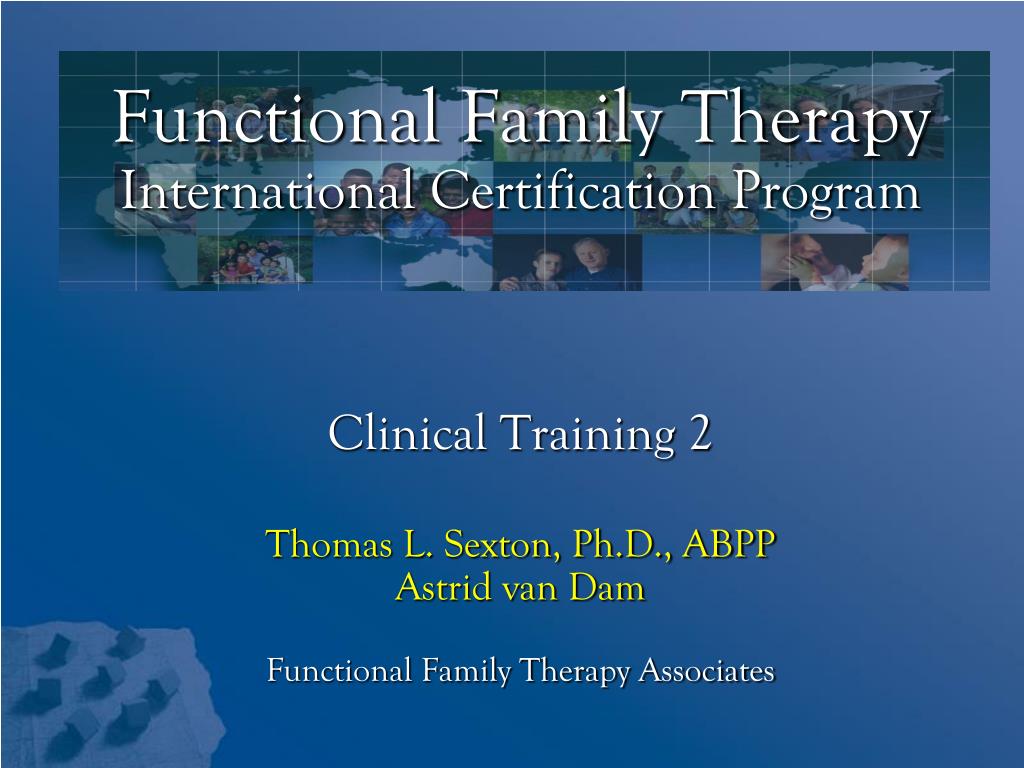 Functional Family Therapy
International Certification Program

Clinical Training 2

Thomas L. Sexton, Ph.D., ABPP
Astrid van Dam

Functional Family Therapy Associates